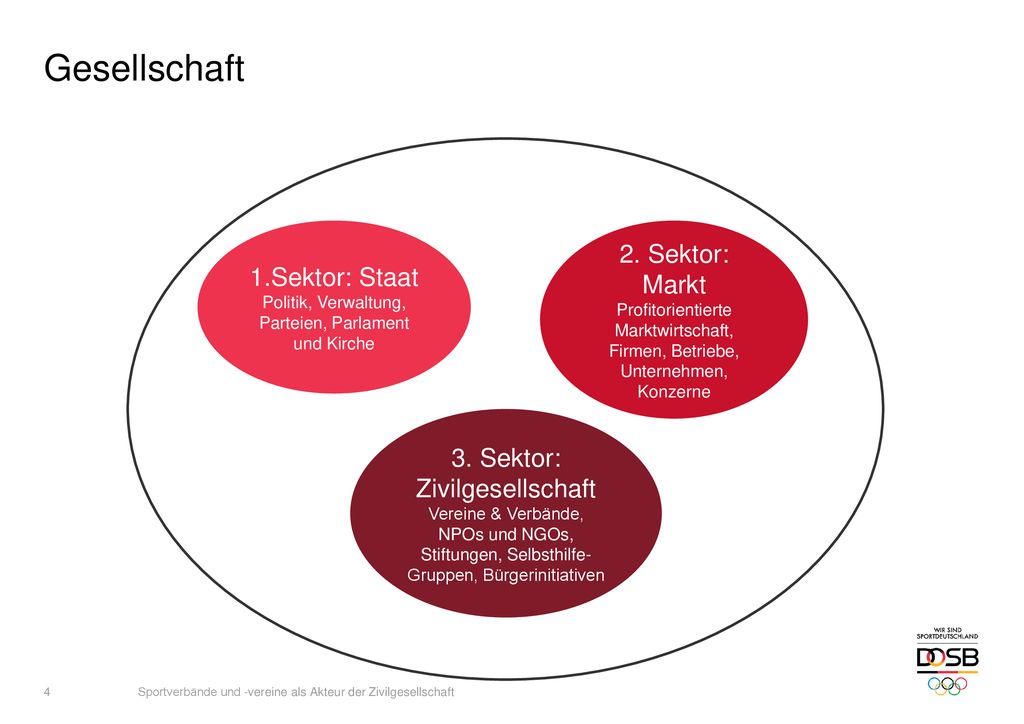 Gesellschaft

1.Sektor: Staat
Politik, Verwaltung, Parteien, Parlament und Kirche

2. Sektor: Markt
Profitorientierte Marktwirtschaft, Firmen, Betriebe, Unternehmen, Konzerne

3. Sektor: Zivilgesellschaft
Vereine & Verbände, NPOs und NGOs, Stiftungen, Selbsthilfe-Gruppen, Bürgerinitiativen

WIR SIND SPORTDEUTSCHLAND
DOSB

4

Sportverbände und -vereine als Akteur der Zivilgesellschaft